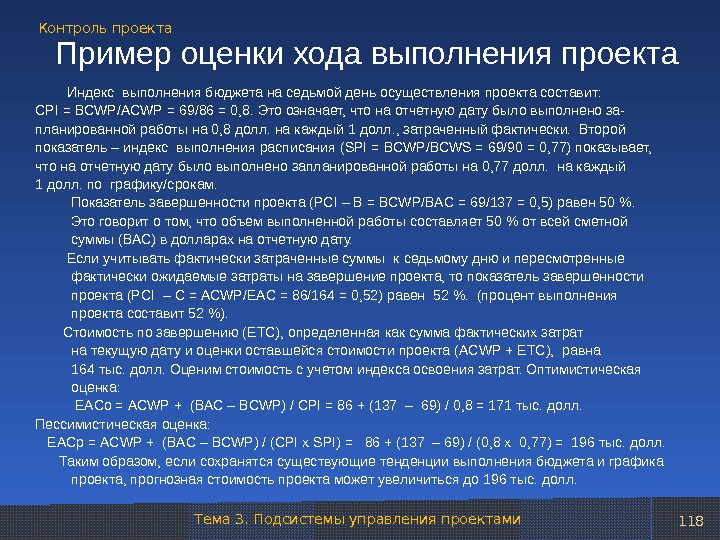 Контроль проекта

Пример оценки хода выполнения проекта

Индекс выполнения бюджета на седьмой день осуществления проекта составит: CPI = BCWP/ACWP = 69/86 = 0,8. Это означает, что на отчетную дату было выполнено запланированной работы на 0,8 долл. на каждый 1 долл., затраченный фактически. Второй показатель – индекс выполнения расписания (SPI = BCWP/BCWS = 69/90 = 0,77) показывает, что на отчетную дату было выполнено запланированной работы на 0,77 долл. на каждый 1 долл. по графику/срокам.

Показатель завершенности проекта (PCI – B = BCWP/BAC = 69/137 = 0,5) равен 50 %. Это говорит о том, что объем выполненной работы составляет 50 % от всей сметной суммы (BAC) в долларах на отчетную дату.

Если учитывать фактически затраченные суммы к седьмому дню и пересмотренные фактически ожидаемые затраты на завершение проекта, то показатель завершенности проекта (PCI – C = ACWP/EAC = 86/164 = 0,52) равен 52 %. (процент выполнения проекта составит 52 %).

Стоимость по завершению (ETC), определенная как сумма фактических затрат на текущую дату и оценки оставшейся стоимости проекта (ACWP + ETC), равна 164 тыс. долл. Оценим стоимость с учетом индекса освоения затрат. Оптимистическая оценка:

EACo = ACWP + (BAC – BCWP) / CPI = 86 + (137 – 69) / 0,8 = 171 тыс. долл.

Пессимистическая оценка:

EACp = ACWP + (BAC – BCWP) / (CPI x SPI) = 86 + (137 – 69) / (0,8 x 0,77) = 196 тыс. долл.

Таким образом, если сохранятся существующие тенденции выполнения бюджета и графика проекта, прогнозная стоимость проекта может увеличиться до 196 тыс. долл.

Тема 3. Подсистемы управления проектами

118